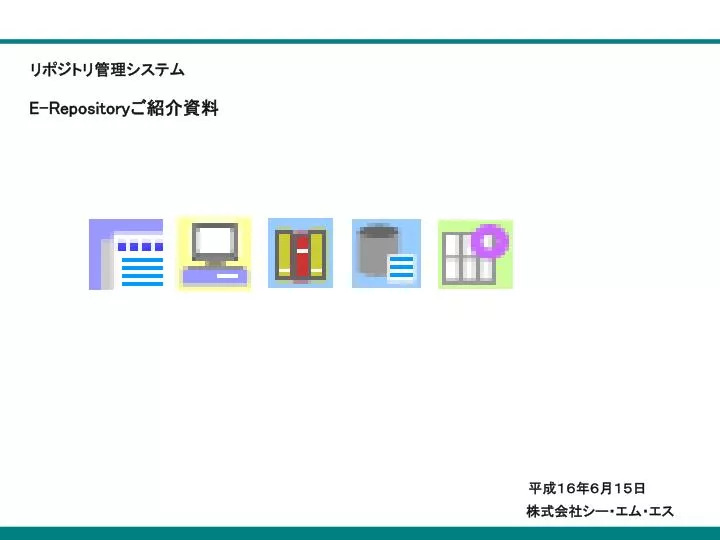 リポジトリ管理システム

E-Repositoryご紹介資料

平成16年6月15日

株式会社シー・エム・エス